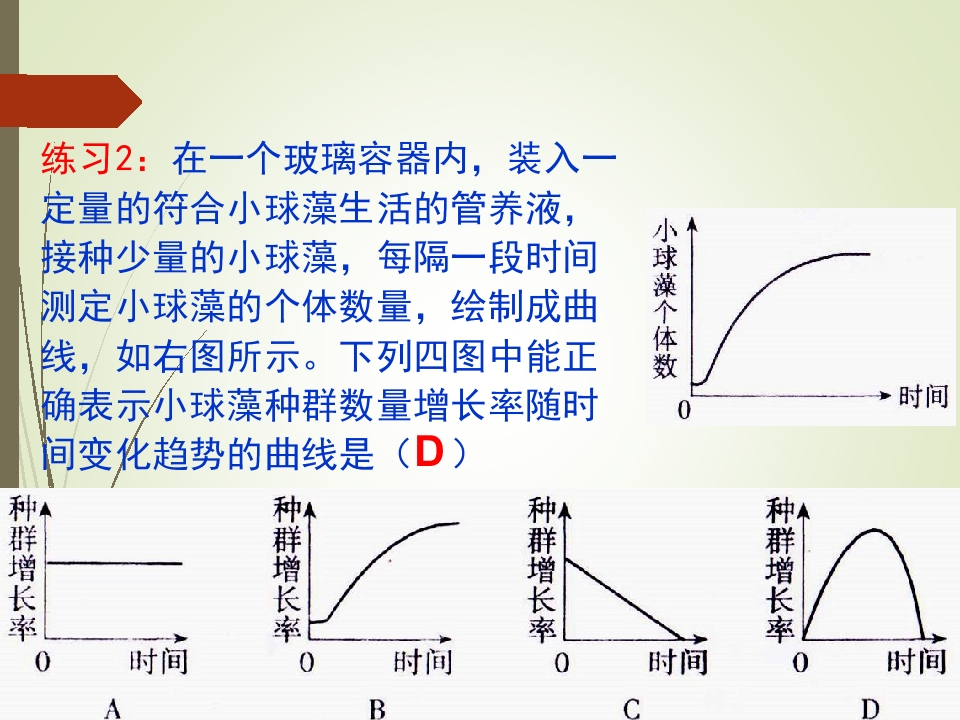 练习2：在一个玻璃容器内，装入一定量的符合小球藻生活的管养液，接种少量的小球藻，每隔一段时间测定小球藻的个体数量，绘制成曲线，如右图所示。下列四图中能正确表示小球藻种群数量增长率随时间变化趋势的曲线是（D）

小球藻个体数
0
时间

种群增长率
0
时间
A

种群增长率
0
时间
B

种群增长率
0
时间
C

种群增长率
0
时间
D